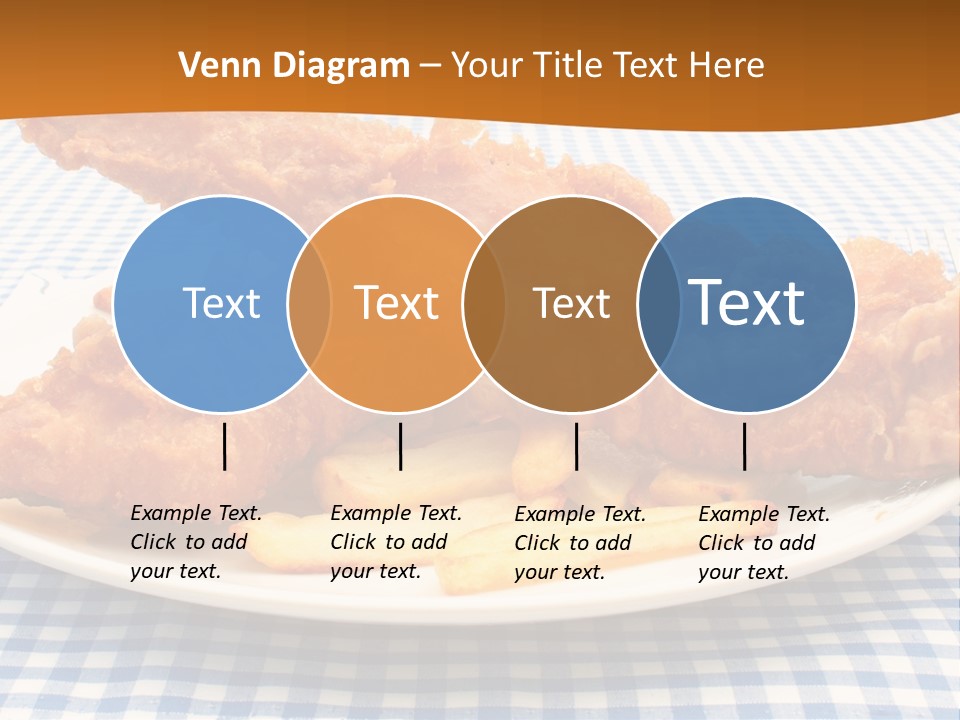 Venn Diagram – Your Title Text Here

Text

Text

Text

Text

Example Text. Click to add your text.

Example Text. Click to add your text.

Example Text. Click to add your text.

Example Text. Click to add your text.